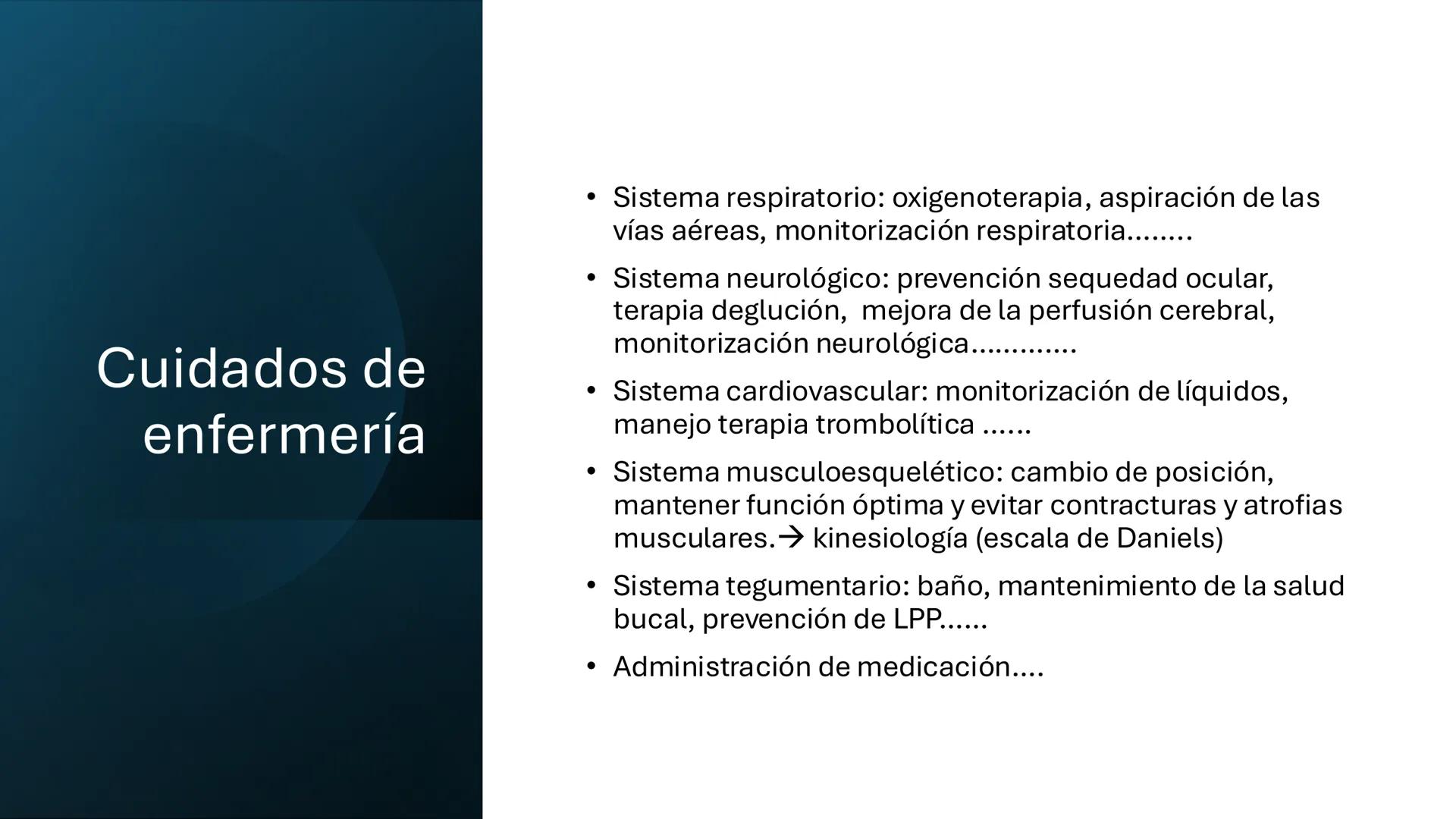 Cuidados de enfermería

• Sistema respiratorio: oxigenoterapia, aspiración de las vías aéreas, monitorización respiratoria........

• Sistema neurológico: prevención sequedad ocular, terapia deglución, mejora de la perfusión cerebral, monitorización neurológica.............

• Sistema cardiovascular: monitorización de líquidos, manejo terapia trombolítica ......

• Sistema musculoesquelético: cambio de posición, mantener función óptima y evitar contracturas y atrofias musculares.→ kinesiología (escala de Daniels)

• Sistema tegumentario: baño, mantenimiento de la salud bucal, prevención de LPP......

• Administración de medicación....